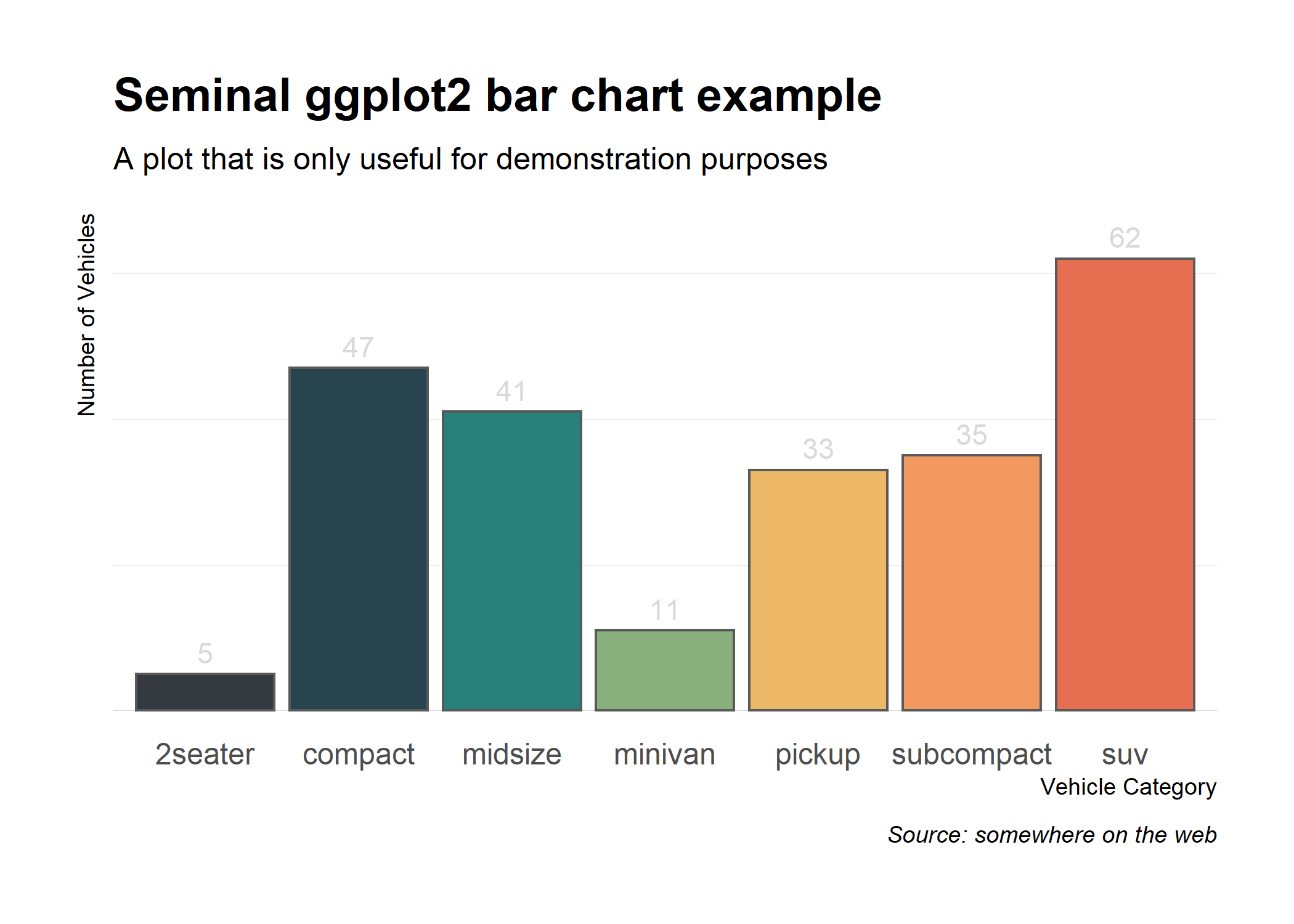 Seminal ggplot2 bar chart example

A plot that is only useful for demonstration purposes

Number of Vehicles

5
47
41
11
33
35
62

2seater compact midsize minivan pickup subcompact suv

Vehicle Category

Source: somewhere on the web